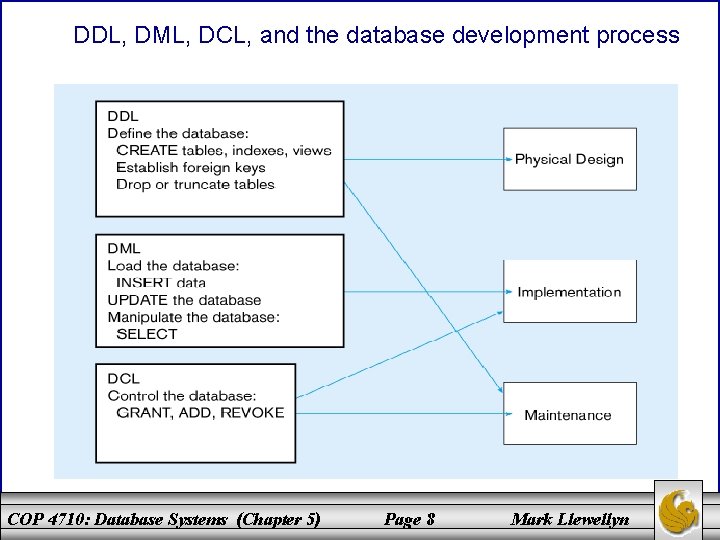 DDL, DML, DCL, and the database development process

DDL
Define the database:
CREATE tables, indexes, views
Establish foreign keys
Drop or truncate tables

DML
Load the database:
INSERT data
UPDATE the database
Manipulate the database:
SELECT

DCL
Control the database:
GRANT, ADD, REVOKE

Physical Design

Implementation

Maintenance

COP 4710: Database Systems (Chapter 5) Page 8 Mark Llewellyn